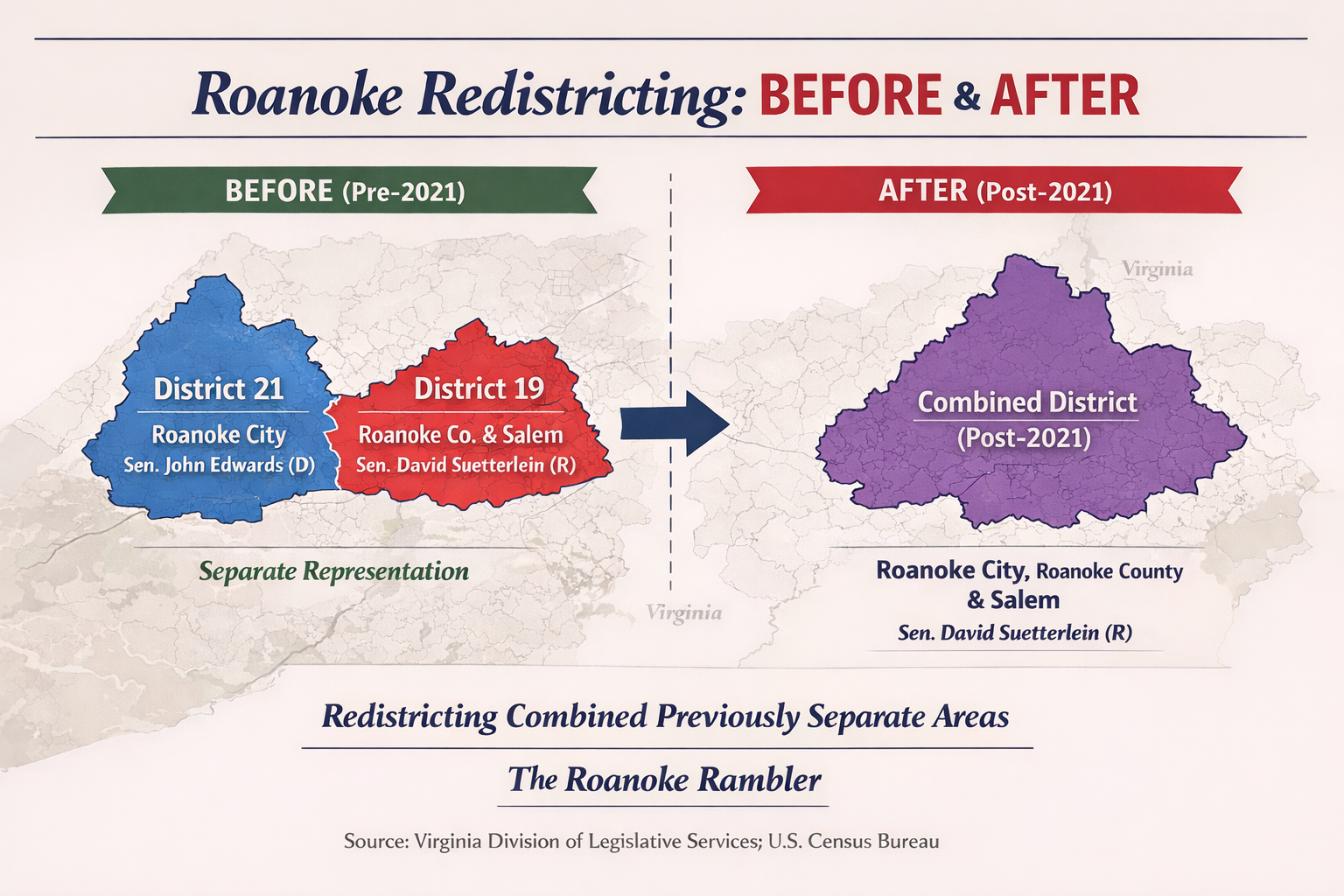 Roanoke Redistricting: BEFORE & AFTER

BEFORE (Pre-2021)

District 21
Roanoke City
Sen. John Edwards (D)

District 19
Roanoke Co. & Salem
Sen. David Suetterlein (R)

Separate Representation

Virginia

AFTER (Post-2021)

Virginia

Combined District
(Post-2021)

Roanoke City, Roanoke County & Salem
Sen. David Suetterlein (R)

Redistricting Combined Previously Separate Areas

The Roanoke Rambler

Source: Virginia Division of Legislative Services; U.S. Census Bureau